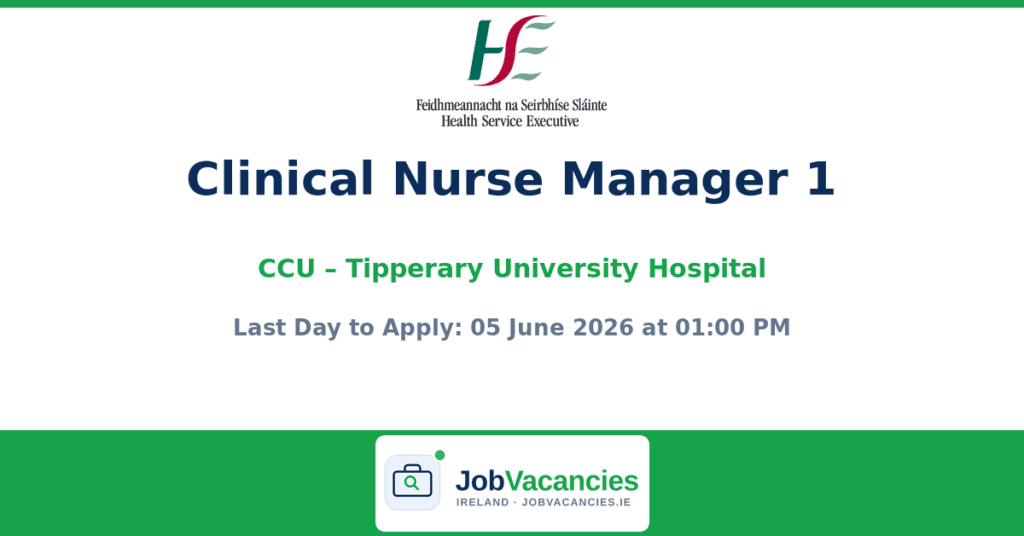 HSE
Feidhmeannacht na Seirbhíse Sláinte
Health Service Executive

Clinical Nurse Manager 1

CCU – Tipperary University Hospital

Last Day to Apply: 05 June 2026 at 01:00 PM

JobVacancies
IRELAND · JOBVACANCIES.IE